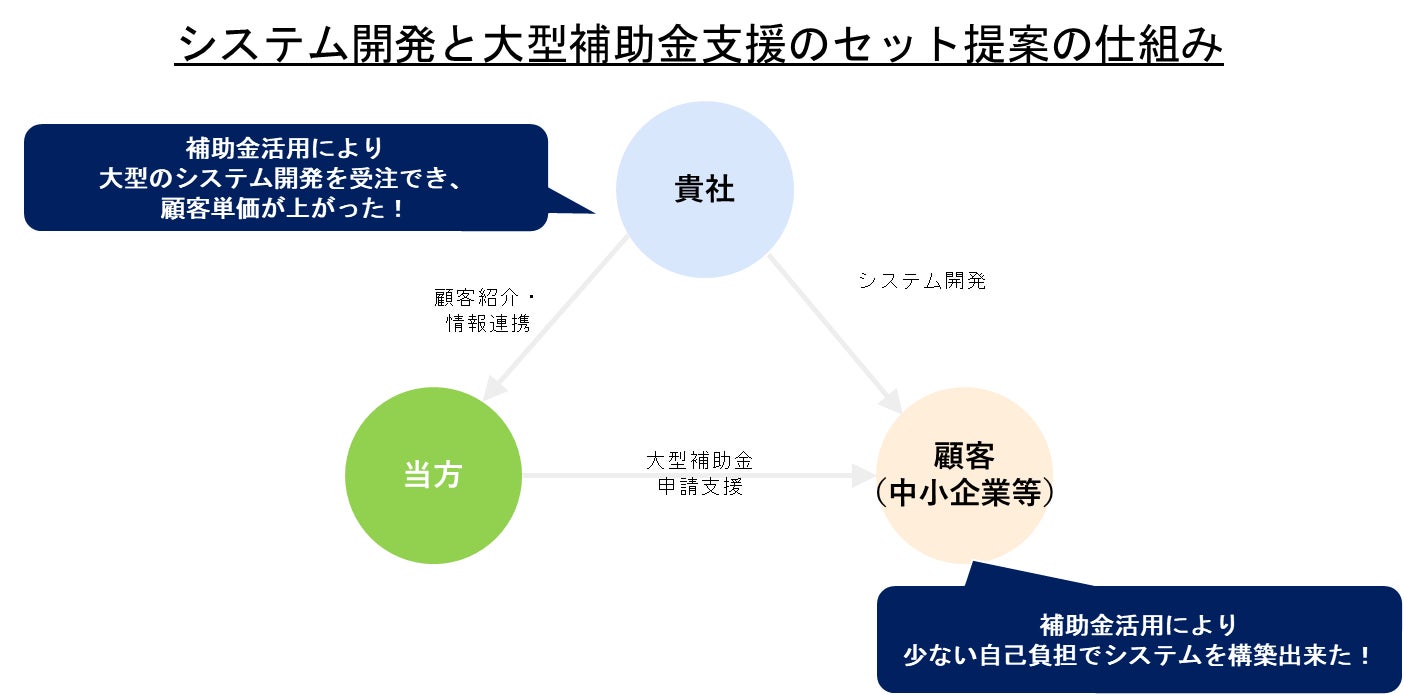 システム開発と大型補助金支援のセット提案の仕組み

補助金活用により
大型のシステム開発を受注でき、
顧客単価が上がった！

貴社

顧客紹介・
情報連携

システム開発

当方

大型補助金
申請支援

顧客
（中小企業等）

補助金活用により
少ない自己負担でシステムを構築出来た！